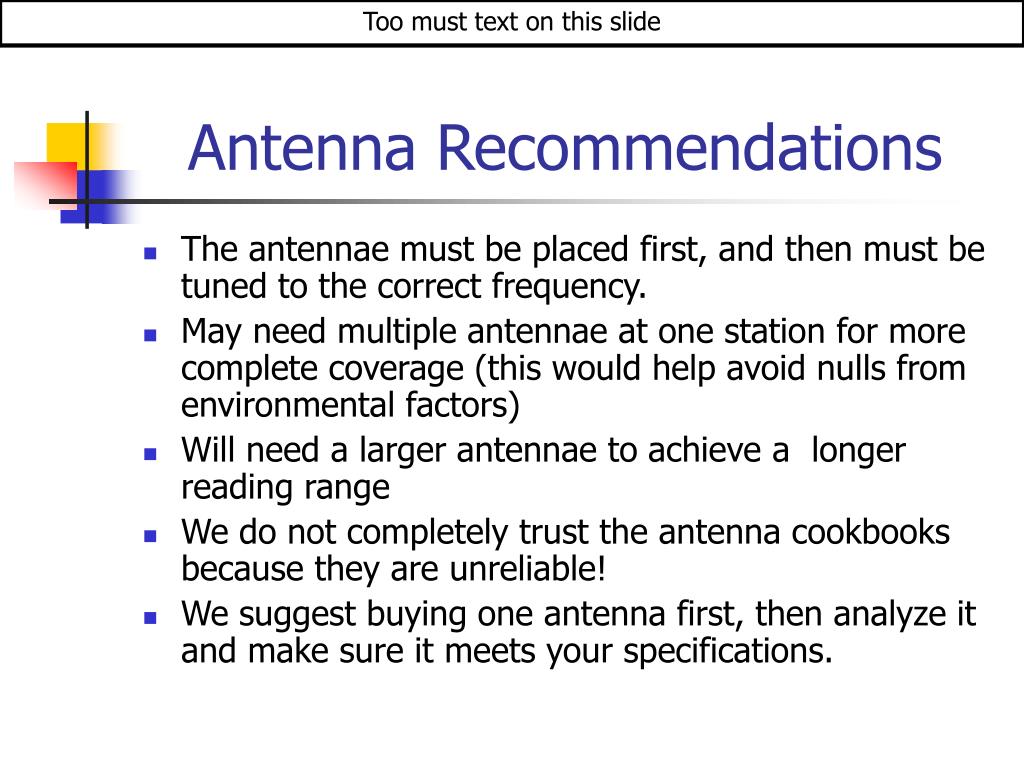 Too must text on this slide

Antenna Recommendations

- The antennae must be placed first, and then must be tuned to the correct frequency.
- May need multiple antennae at one station for more complete coverage (this would help avoid nulls from environmental factors)
- Will need a larger antennae to achieve a longer reading range
- We do not completely trust the antenna cookbooks because they are unreliable!
- We suggest buying one antenna first, then analyze it and make sure it meets your specifications.